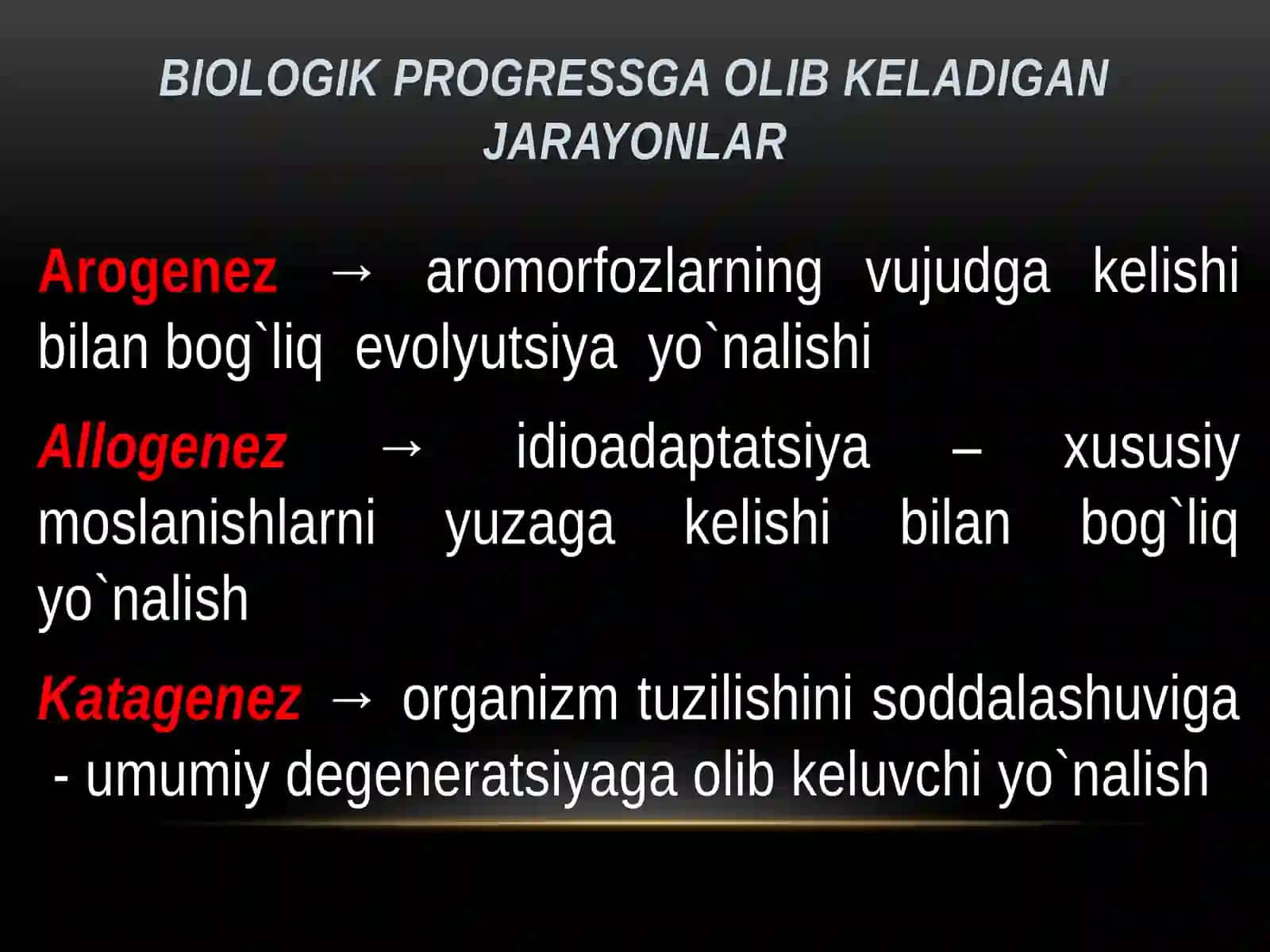 BIOLOGIK PROGRESSGA OLIB KELADIGAN JARAYONLAR

Arogenez → aromorfozlarning vujudga kelishi bilan bog`liq evolyutsiya yo`nalishi

Allogenez → idioadaptatsiya – xususiy moslanishlarni yuzaga kelishi bilan bog`liq yo`nalish

Katagenez → organizm tuzilishini soddalashuviga - umumiy degeneratsiyaga olib keluvchi yo`nalish